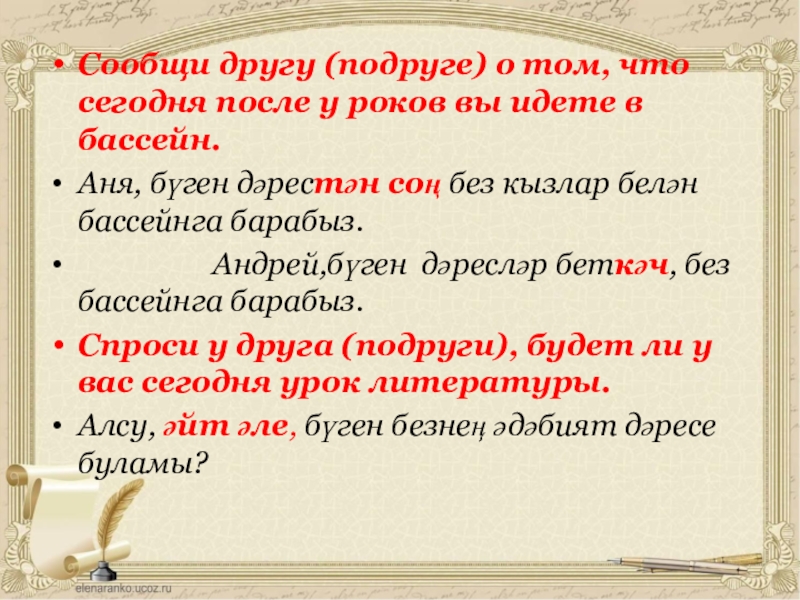 • Сообщи другу (подруге) о том, что сегодня после у роков вы идете в бассейн.

• Аня, бүген дәрестән соң без кызлар белән бассейнга барабыз.

• Андрей,бүген дәресләр беткәч, без бассейнга барабыз.

• Спроси у друга (подруги), будет ли у вас сегодня урок литературы.

• Алсу, әйт әле, бүген безнең әдәбият дәресе буламы?

elenaranko.ucoz.ru